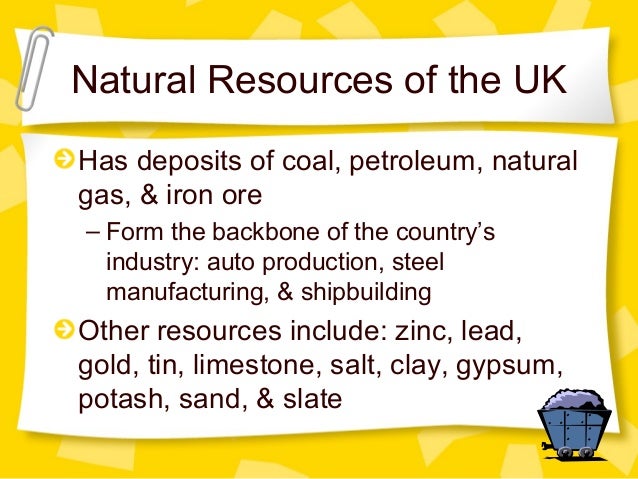 Natural Resources of the UK

Has deposits of coal, petroleum, natural gas, & iron ore

– Form the backbone of the country's industry: auto production, steel manufacturing, & shipbuilding

Other resources include: zinc, lead, gold, tin, limestone, salt, clay, gypsum, potash, sand, & slate